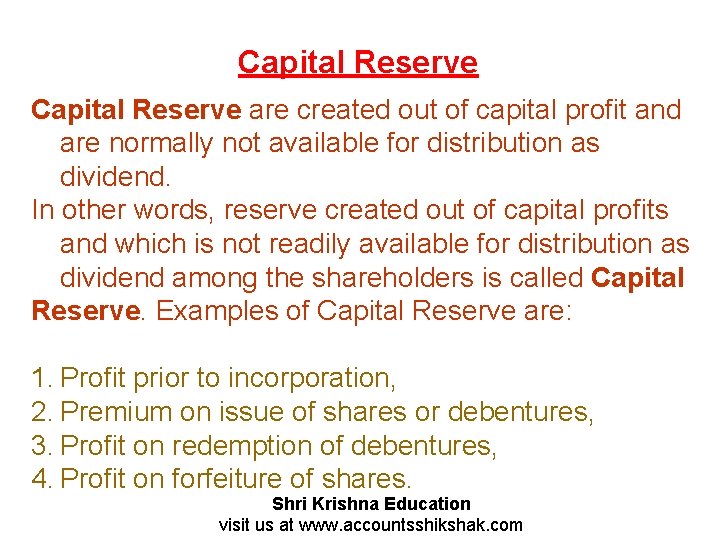 Capital Reserve

Capital Reserve are created out of capital profit and are normally not available for distribution as dividend.

In other words, reserve created out of capital profits and which is not readily available for distribution as dividend among the shareholders is called Capital Reserve. Examples of Capital Reserve are:

1. Profit prior to incorporation,
2. Premium on issue of shares or debentures,
3. Profit on redemption of debentures,
4. Profit on forfeiture of shares.

Shri Krishna Education
visit us at www.accountsshikshak.com